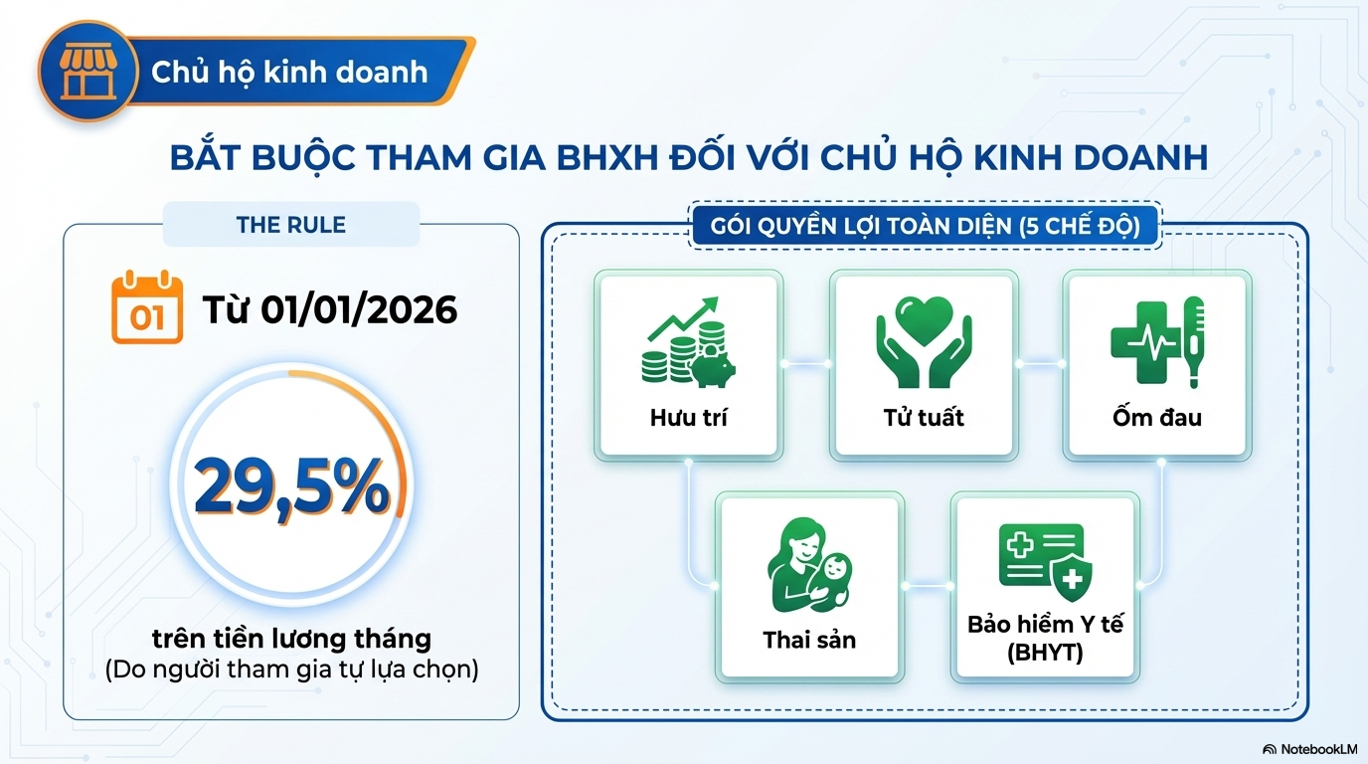 Chủ hộ kinh doanh

BẮT BUỘC THAM GIA BHXH ĐỐI VỚI CHỦ HỘ KINH DOANH

THE RULE

01

Từ 01/01/2026

29,5%

trên tiền lương tháng
(Do người tham gia tự lựa chọn)

GÓI QUYỀN LỢI TOÀN DIỆN (5 CHẾ ĐỘ)

Hưu trí

Tử tuất

Ốm đau

Thai sản

Bảo hiểm Y tế (BHYT)

NotebookLM